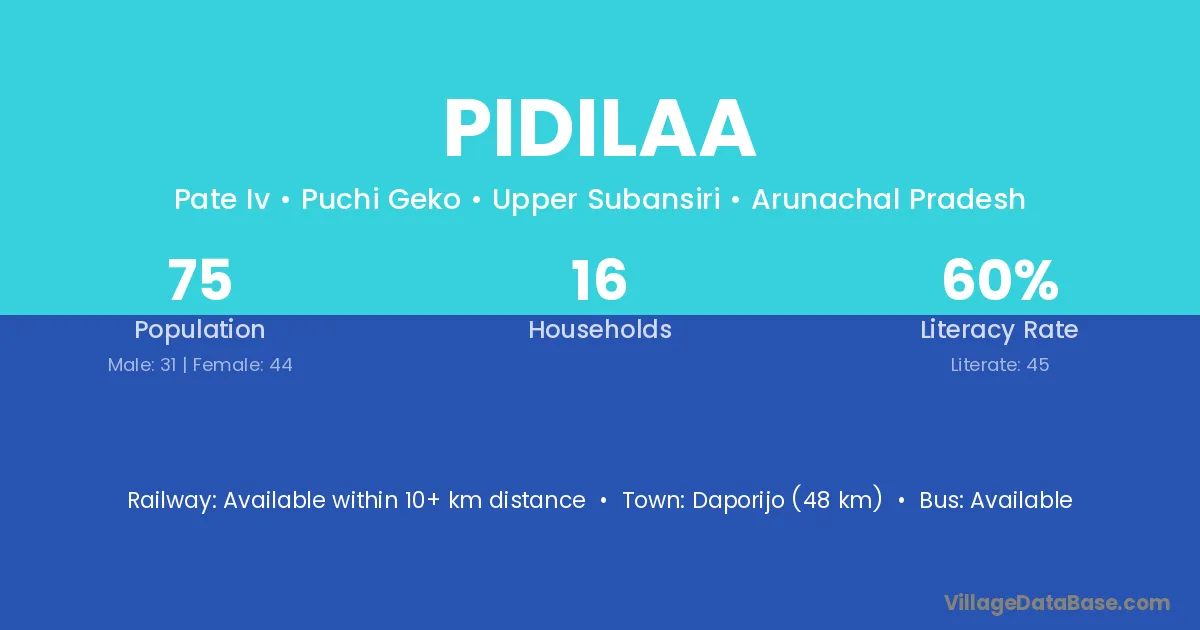 PIDILAA

Pate Iv • Puchi Geko • Upper Subansiri • Arunachal Pradesh

75
Population
Male: 31 | Female: 44

16
Households

60%
Literacy Rate
Literate: 45

Railway: Available within 10+ km distance • Town: Daporijo (48 km) • Bus: Available

VillageDataBase.com